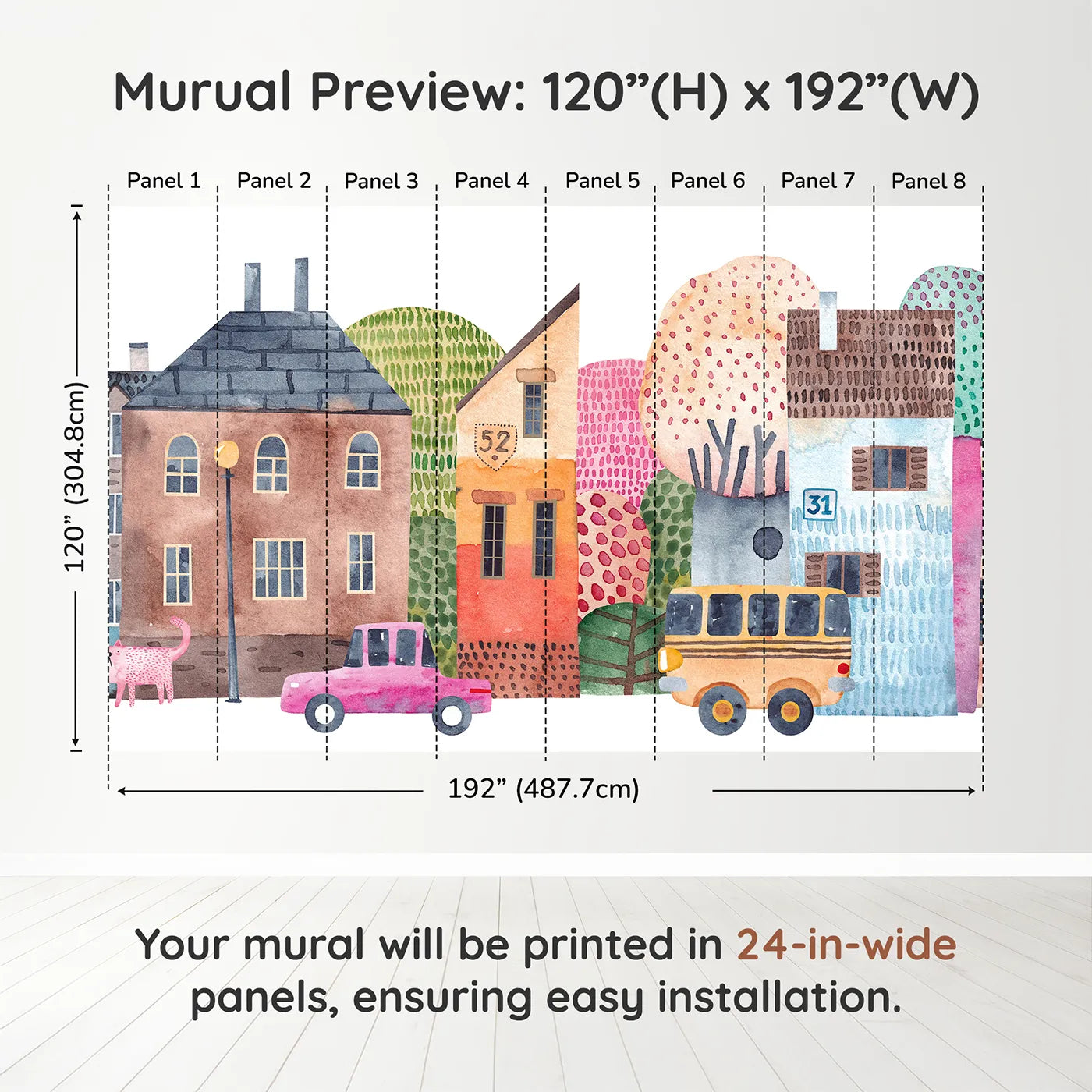 Murual Preview: 120”(H) x 192”(W)

Panel 1 Panel 2 Panel 3 Panel 4 Panel 5 Panel 6 Panel 7 Panel 8

120” (304.8cm)

52

31

192” (487.7cm)

Your mural will be printed in 24-in-wide panels, ensuring easy installation.